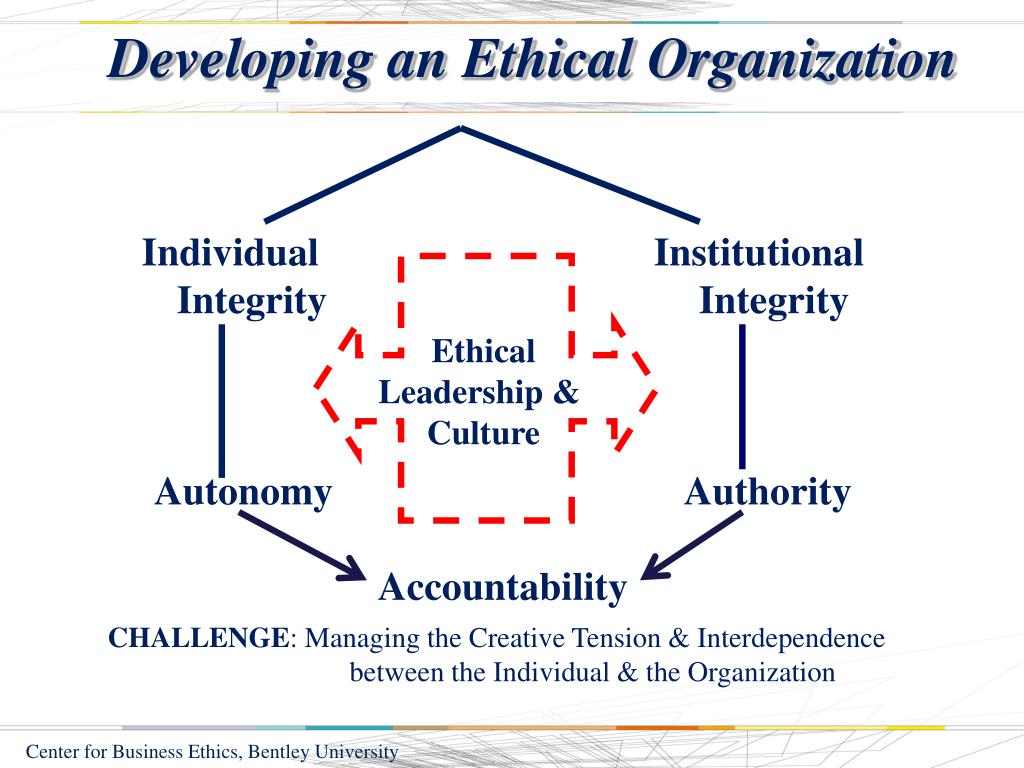 Developing an Ethical Organization

Individual Integrity

Institutional Integrity

Ethical Leadership & Culture

Autonomy

Authority

Accountability

CHALLENGE: Managing the Creative Tension & Interdependence between the Individual & the Organization

Center for Business Ethics, Bentley University